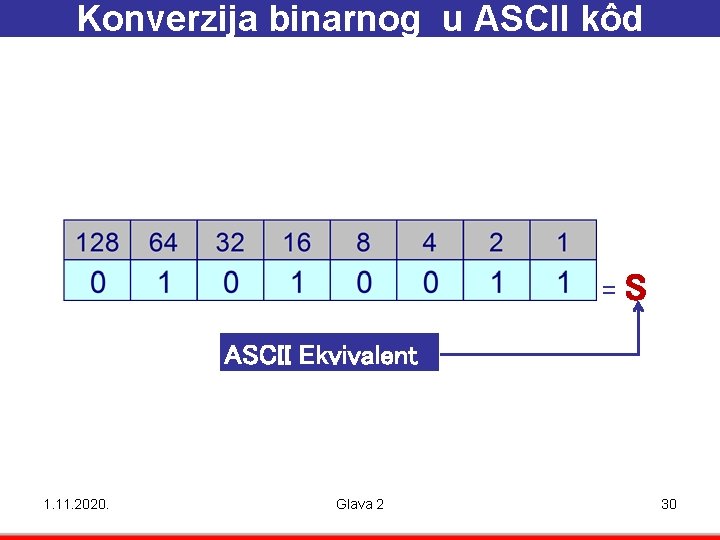 Konverzija binarnog  u ASCII kôd

| 128 | 64 | 32 | 16 | 8 | 4 | 2 | 1 |
|---|---|---|---|---|---|---|---|
| 0 | 1 | 0 | 1 | 0 | 0 | 1 | 1 |

= S

ASCII Ekvivalent

1.11.2020.

Glava 2

30